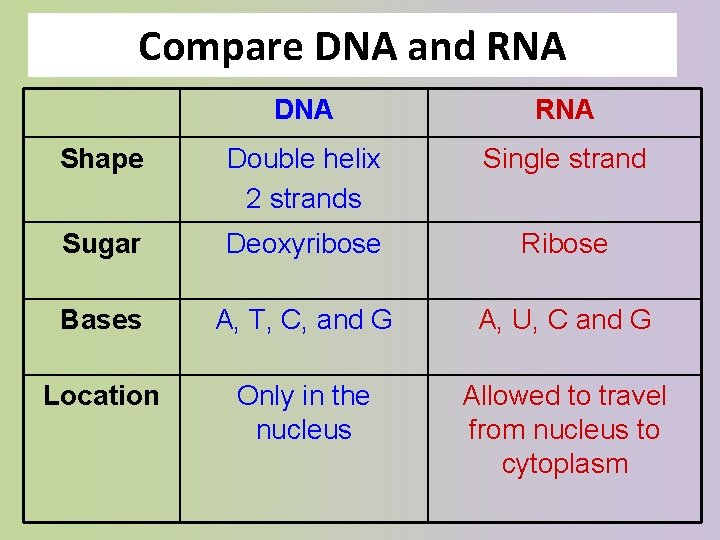 Compare DNA and RNA

| | DNA | RNA |
|---|---|---|
| Shape | Double helix 2 strands | Single strand |
| Sugar | Deoxyribose | Ribose |
| Bases | A, T, C, and G | A, U, C and G |
| Location | Only in the nucleus | Allowed to travel from nucleus to cytoplasm |